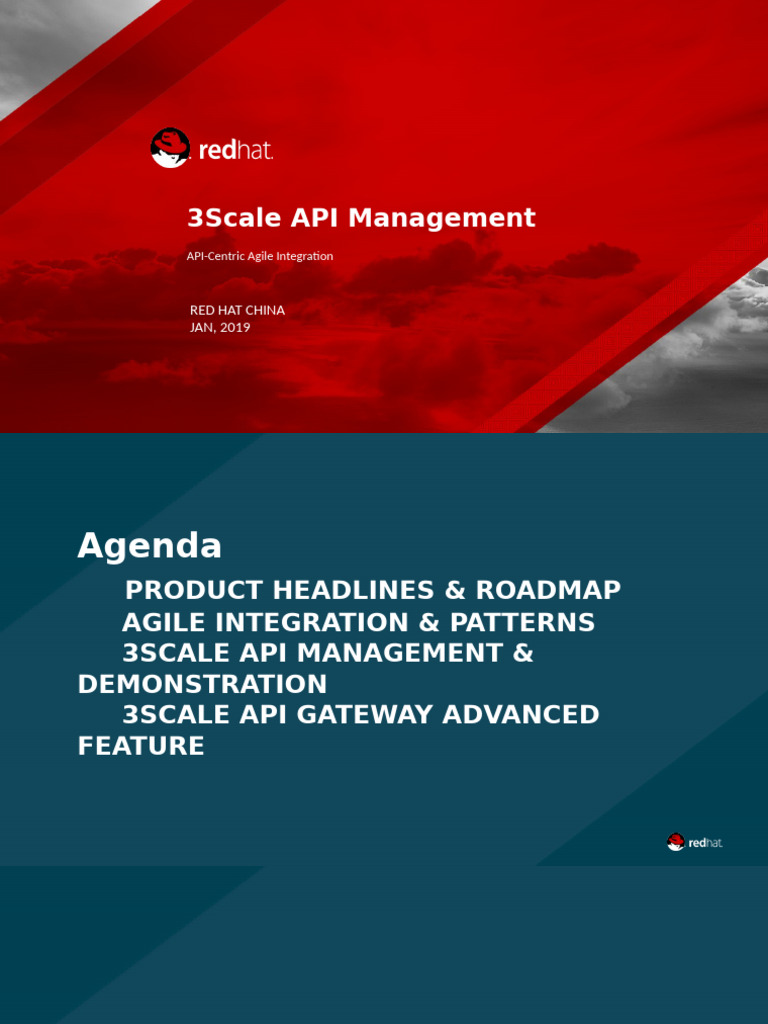 redhat.

3Scale API Management

API-Centric Agile Integration

RED HAT CHINA
JAN, 2019

Agenda

PRODUCT HEADLINES & ROADMAP
AGILE INTEGRATION & PATTERNS
3SCALE API MANAGEMENT & DEMONSTRATION
3SCALE API GATEWAY ADVANCED FEATURE

redhat.